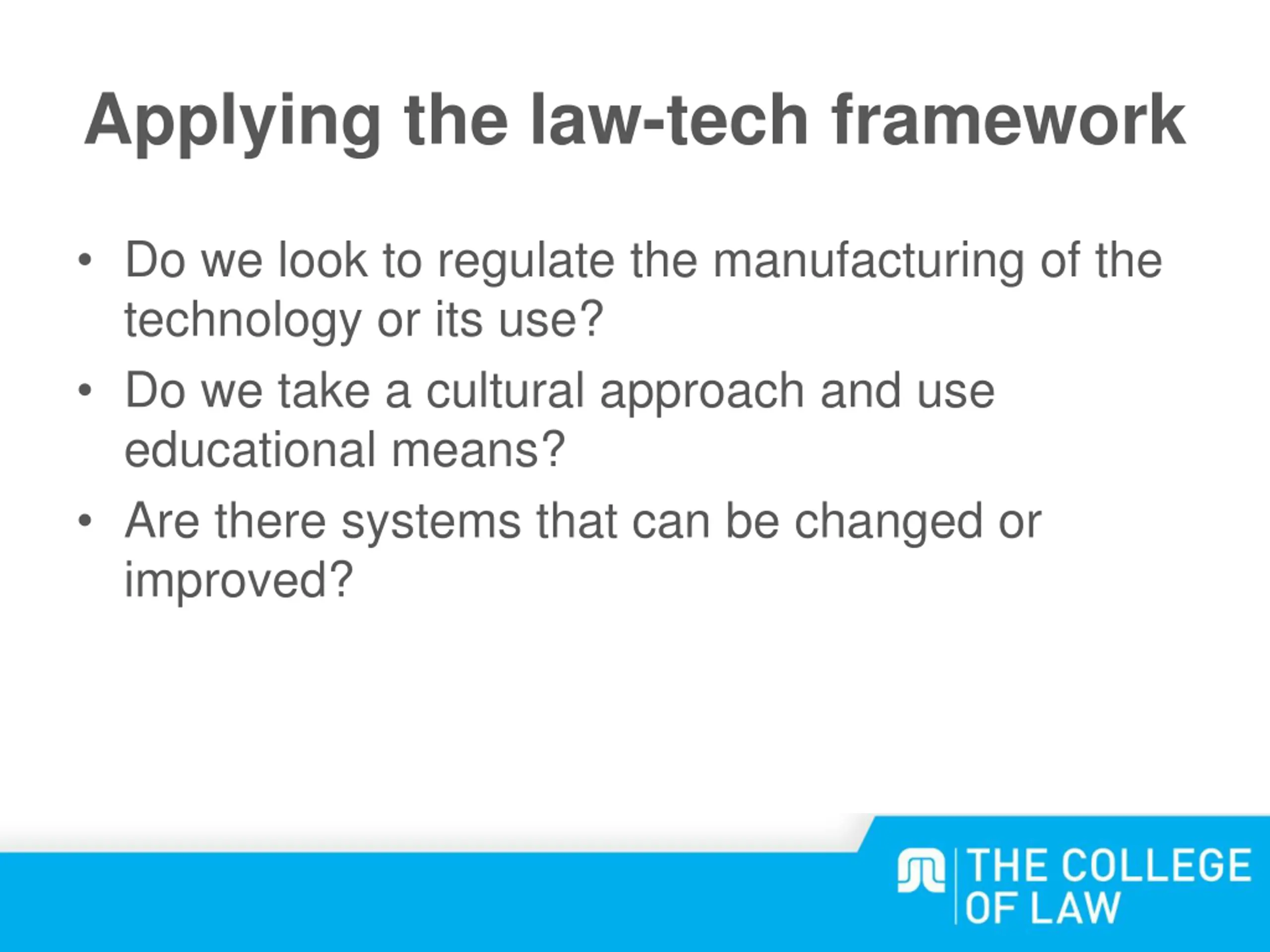 Applying the law-tech framework

• Do we look to regulate the manufacturing of the technology or its use?
• Do we take a cultural approach and use educational means?
• Are there systems that can be changed or improved?

THE COLLEGE OF LAW